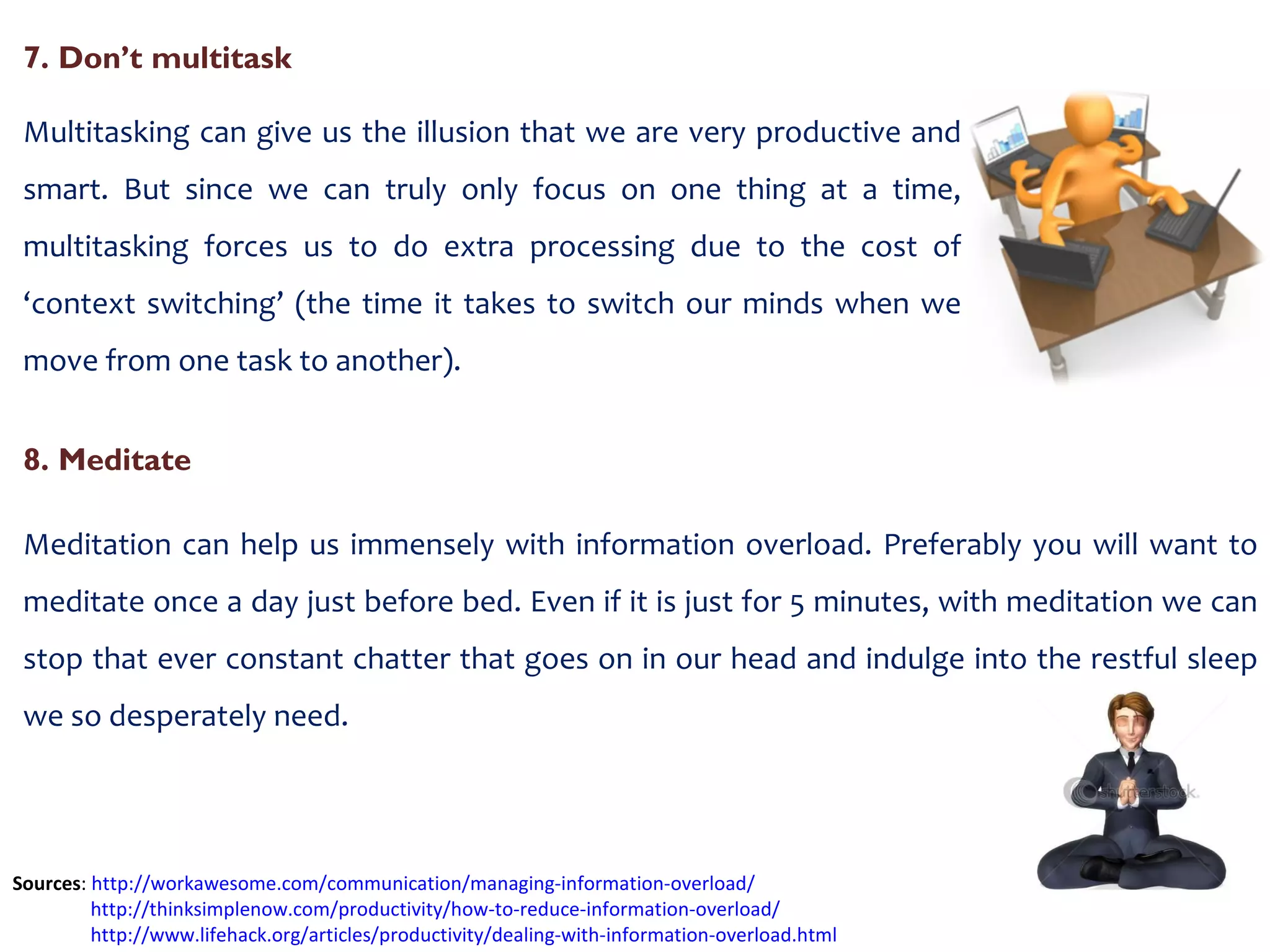 7. Don’t multitask

Multitasking can give us the illusion that we are very productive and smart. But since we can truly only focus on one thing at a time, multitasking forces us to do extra processing due to the cost of ‘context switching’ (the time it takes to switch our minds when we move from one task to another).

8. Meditate

Meditation can help us immensely with information overload. Preferably you will want to meditate once a day just before bed. Even if it is just for 5 minutes, with meditation we can stop that ever constant chatter that goes on in our head and indulge into the restful sleep we so desperately need.

shutterstock

Sources: http://workawesome.com/communication/managing-information-overload/
http://thinksimplenow.com/productivity/how-to-reduce-information-overload/
http://www.lifehack.org/articles/productivity/dealing-with-information-overload.html